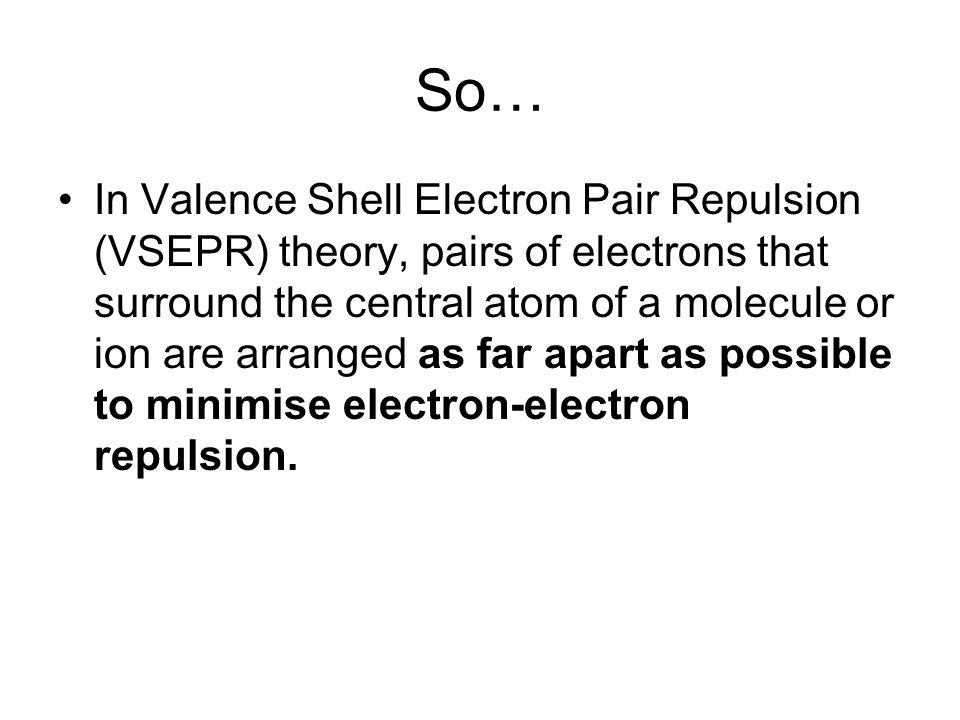 So…

• In Valence Shell Electron Pair Repulsion (VSEPR) theory, pairs of electrons that surround the central atom of a molecule or ion are arranged as far apart as possible to minimise electron-electron repulsion.